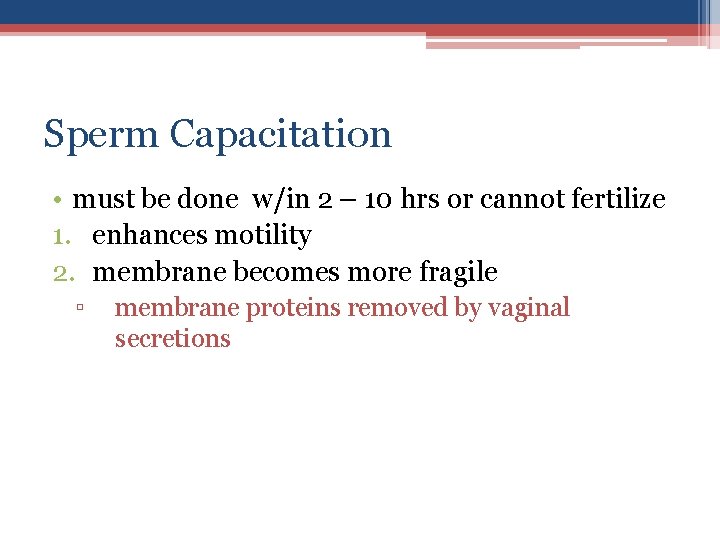 Sperm Capacitation

• must be done w/in 2 – 10 hrs or cannot fertilize

1. enhances motility

2. membrane becomes more fragile

▫ membrane proteins removed by vaginal secretions